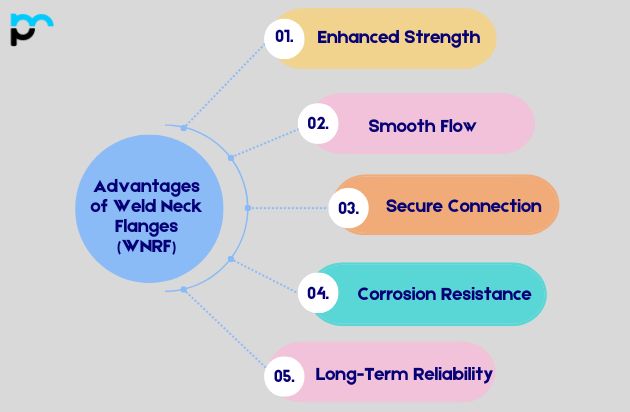 Advantages of Weld Neck Flanges (WNRF)

01. Enhanced Strength

02. Smooth Flow

03. Secure Connection

04. Corrosion Resistance

05. Long-Term Reliability